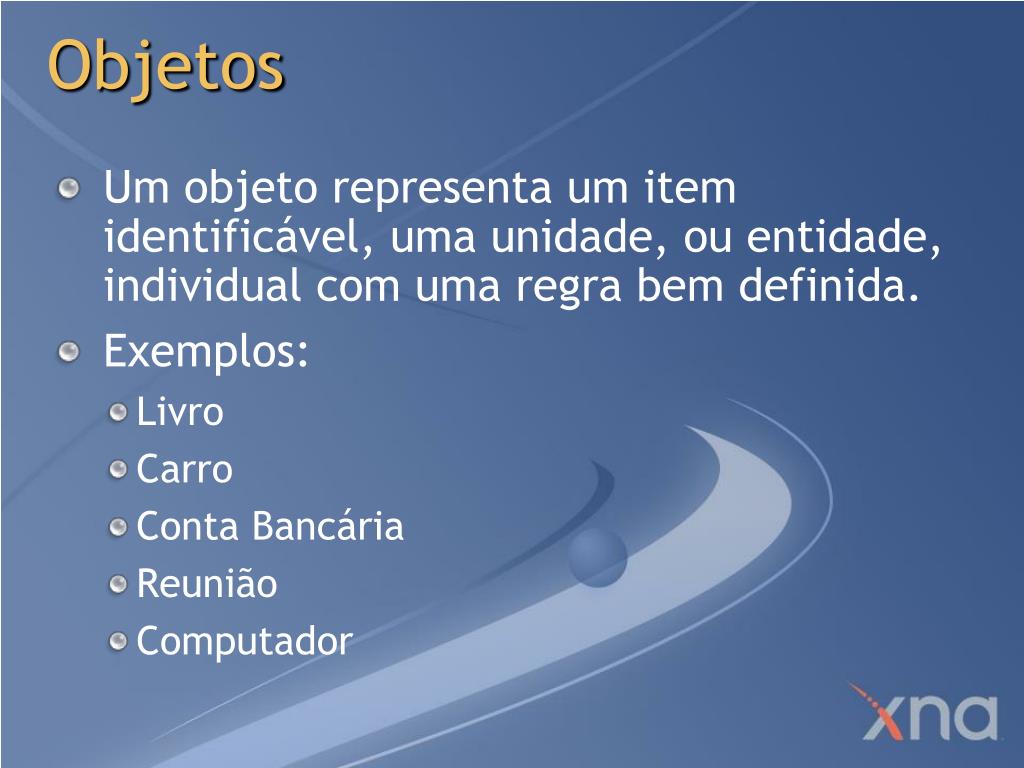 Objetos

Um objeto representa um item identificável, uma unidade, ou entidade, individual com uma regra bem definida.

Exemplos:

Livro

Carro

Conta Bancária

Reunião

Computador

xna